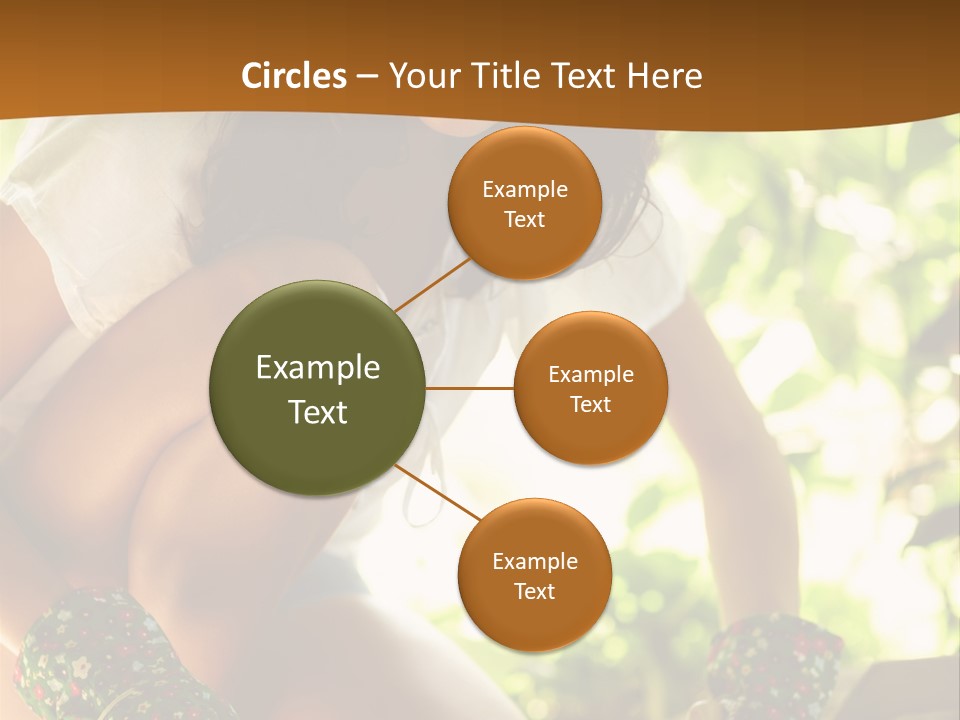 Circles – Your Title Text Here

Example Text

Example Text

Example Text

Example Text